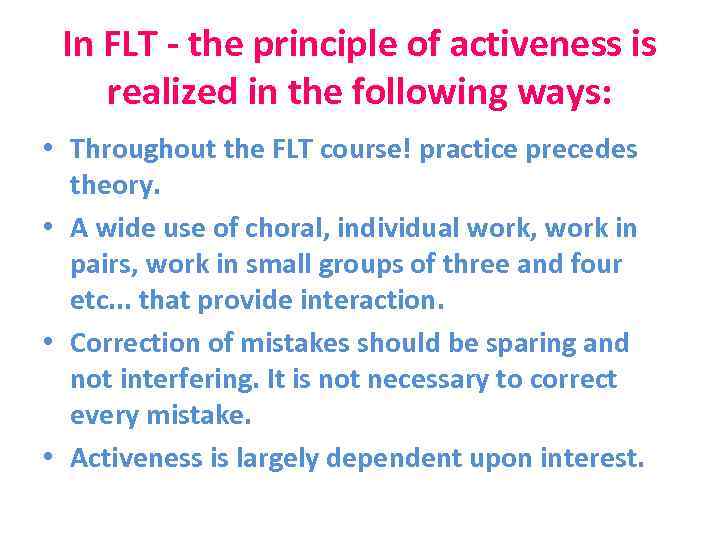 In FLT - the principle of activeness is realized in the following ways:

• Throughout the FLT course! practice precedes theory.

• A wide use of choral, individual work, work in pairs, work in small groups of three and four etc... that provide interaction.

• Correction of mistakes should be sparing and not interfering. It is not necessary to correct every mistake.

• Activeness is largely dependent upon interest.